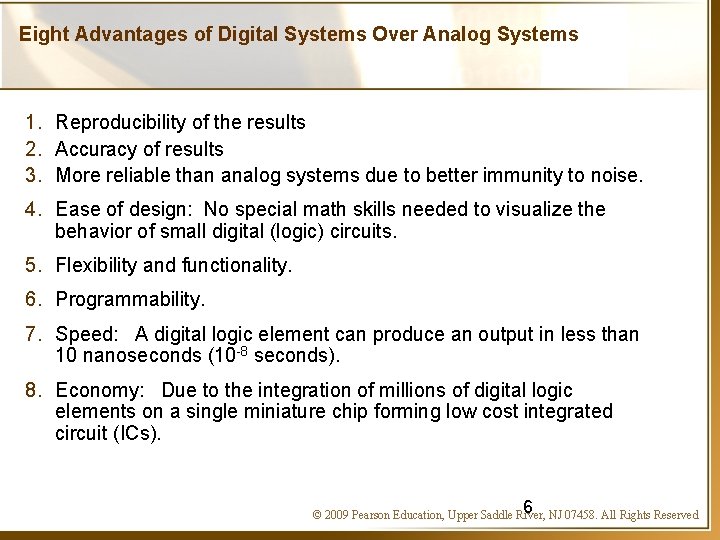 Eight Advantages of Digital Systems Over Analog Systems

1. Reproducibility of the results
2. Accuracy of results
3. More reliable than analog systems due to better immunity to noise.
4. Ease of design: No special math skills needed to visualize the behavior of small digital (logic) circuits.
5. Flexibility and functionality.
6. Programmability.
7. Speed: A digital logic element can produce an output in less than 10 nanoseconds ($10^{-8}$ seconds).
8. Economy: Due to the integration of millions of digital logic elements on a single miniature chip forming low cost integrated circuit (ICs).

6

© 2009 Pearson Education, Upper Saddle River, NJ 07458. All Rights Reserved